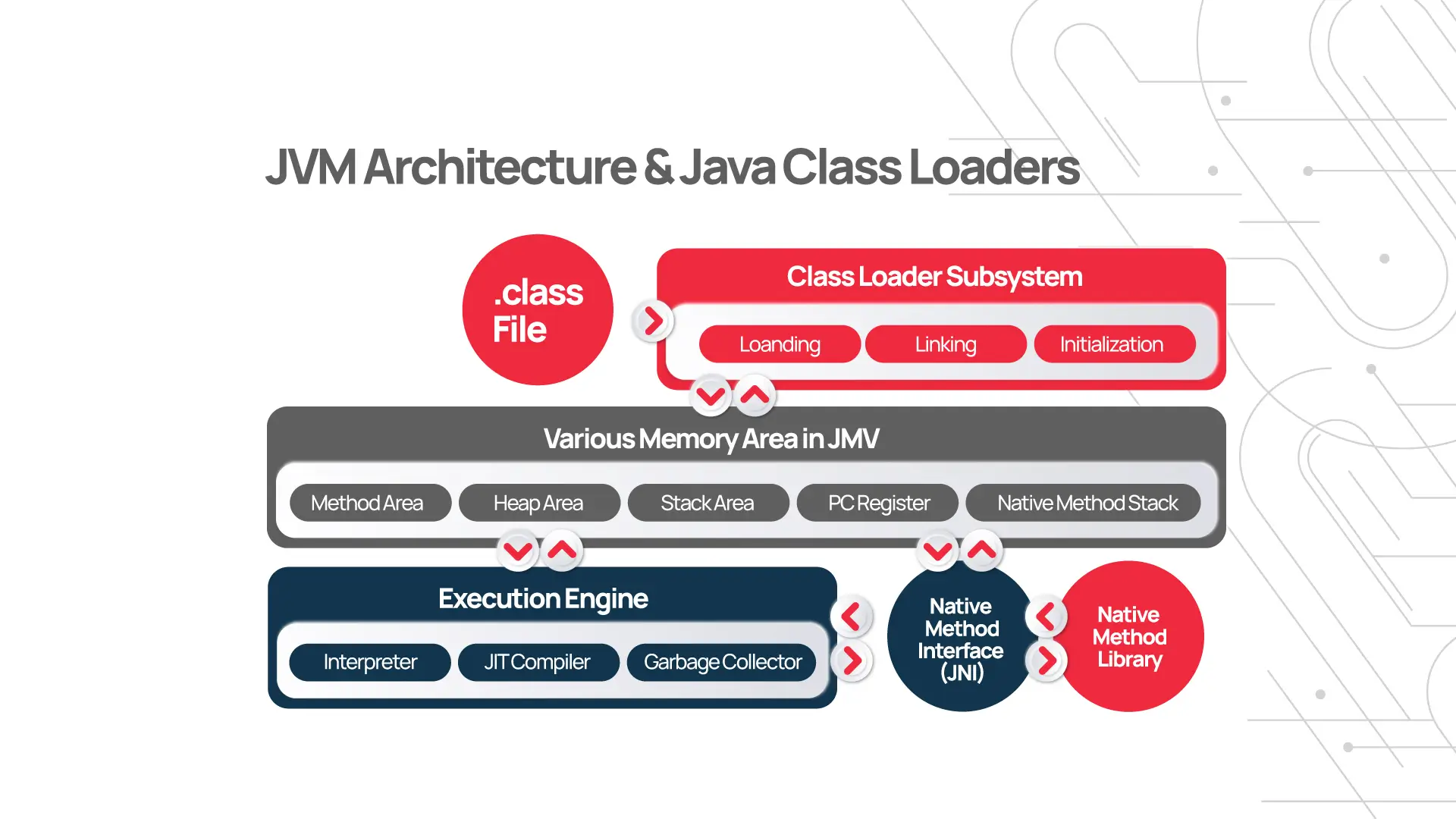 JVM Architecture & Java Class Loaders

.class File

Class Loader Subsystem

Loanding

Linking

Initialization

Various Memory Area in JMV

Method Area

Heap Area

Stack Area

PC Register

Native Method Stack

Execution Engine

Interpreter

JIT Compiler

Garbage Collector

Native Method Interface (JNI)

Native Method Library